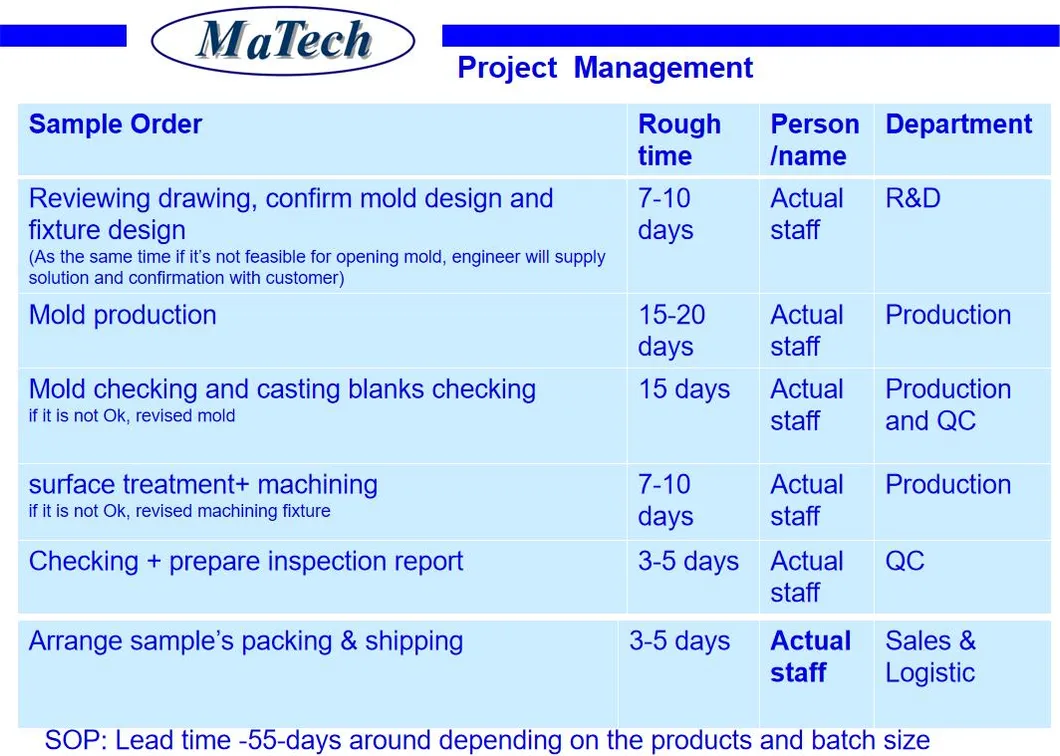 MaTech

Project Management

| Sample Order | Rough time | Person /name | Department |
|---|---|---|---|
| Reviewing drawing, confirm mold design and fixture design (As the same time if it's not feasible for opening mold, engineer will supply solution and confirmation with customer) | 7-10 days | Actual staff | R&D |
| Mold production | 15-20 days | Actual staff | Production |
| Mold checking and casting blanks checking if it is not Ok, revised mold | 15 days | Actual staff | Production and QC |
| surface treatment+ machining if it is not Ok, revised machining fixture | 7-10 days | Actual staff | Production |
| Checking + prepare inspection report | 3-5 days | Actual staff | QC |
| Arrange sample's packing & shipping | 3-5 days | Actual staff | Sales & Logistic |

SOP: Lead time -55-days around depending on the products and batch size